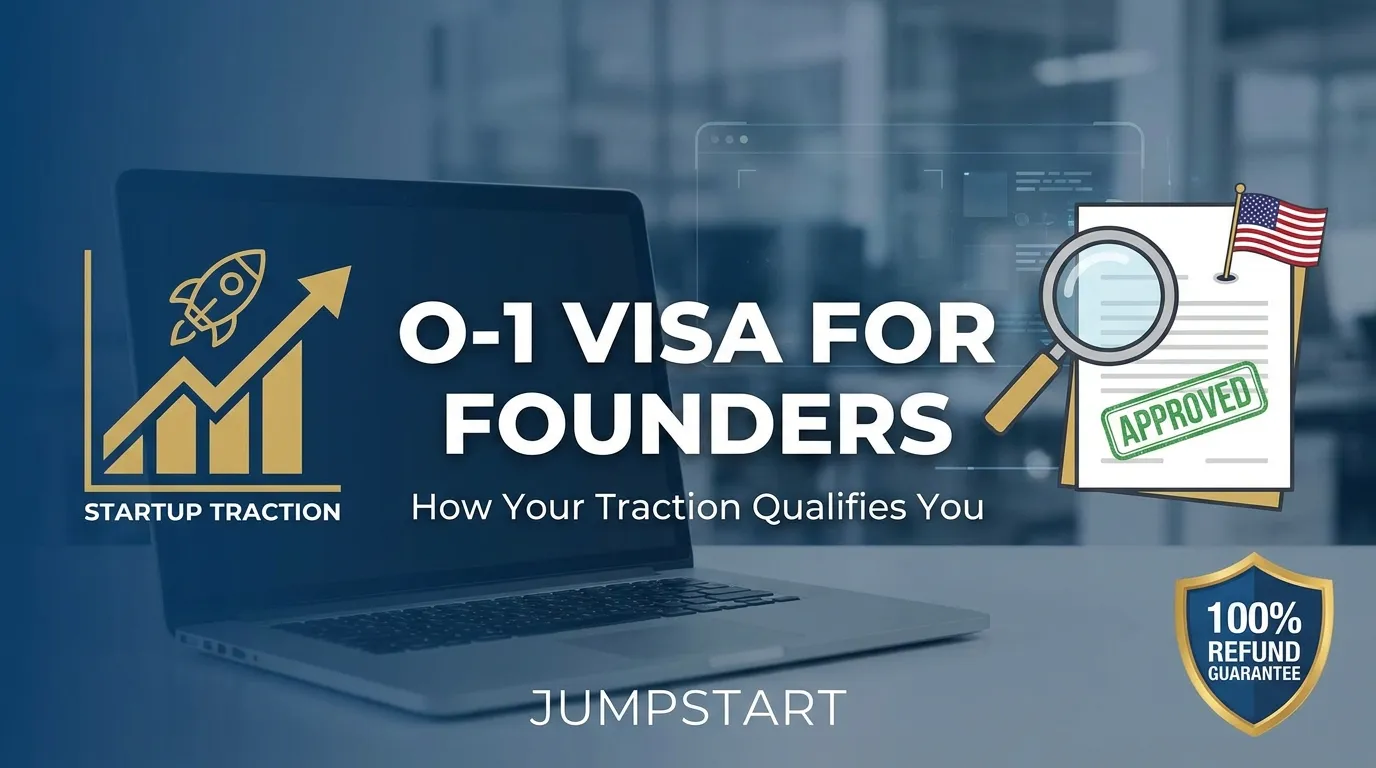 STARTUP TRACTION

O-1 VISA FOR FOUNDERS

How Your Traction Qualifies You

APPROVED

100% REFUND GUARANTEE

JUMPSTART